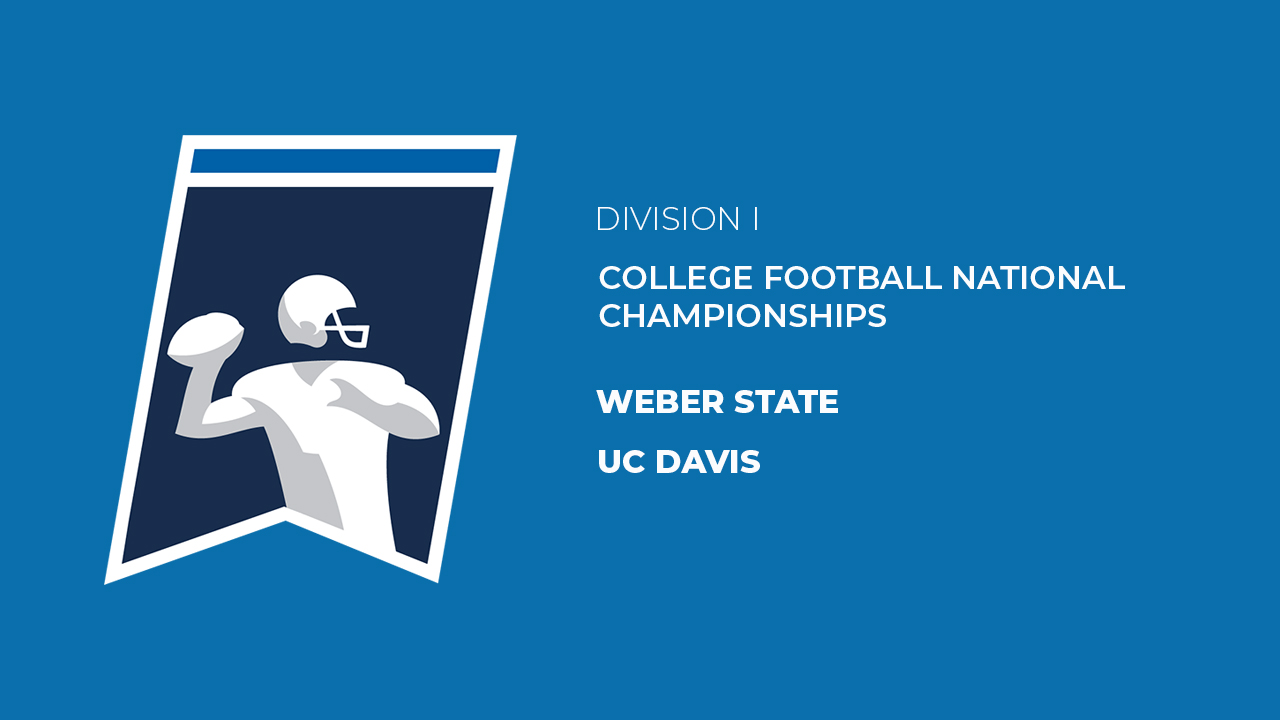 DIVISION I

COLLEGE FOOTBALL NATIONAL CHAMPIONSHIPS

WEBER STATE

UC DAVIS